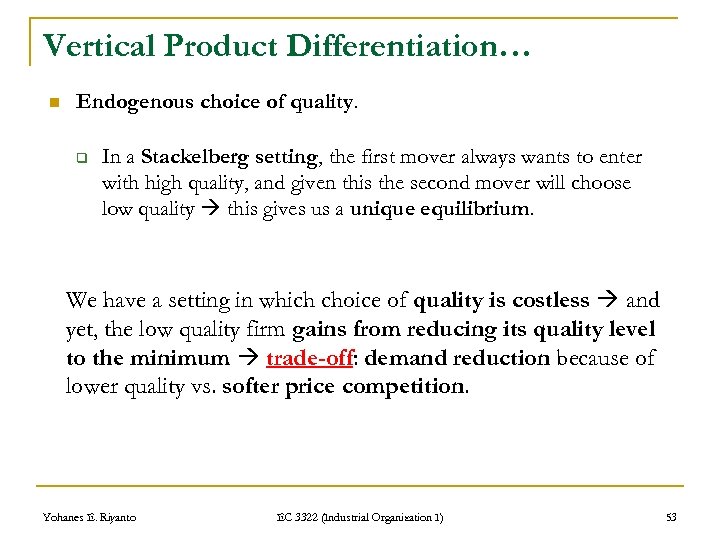 Vertical Product Differentiation…

Endogenous choice of quality.

In a Stackelberg setting, the first mover always wants to enter with high quality, and given this the second mover will choose low quality → this gives us a unique equilibrium.

We have a setting in which choice of quality is costless → and yet, the low quality firm gains from reducing its quality level to the minimum → trade-off: demand reduction because of lower quality vs. softer price competition.

Yohanes E. Riyanto

EC 3322 (Industrial Organization 1)

53